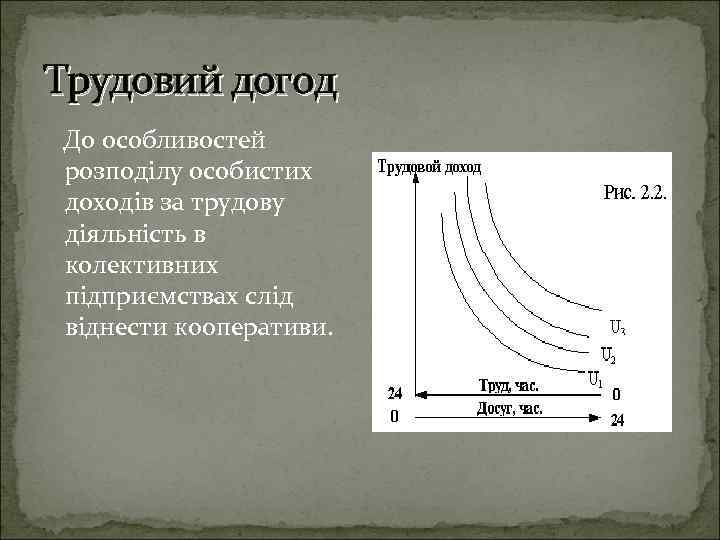 Трудовий догод

До особливостей розподілу особистих доходів за трудову діяльність в колективних підприємствах слід віднести кооперативи.

Трудовой доход

Рис. 2.2.

$U_3$

$U_2$

$U_1$

24

Труд, час.

0

0

Досуг, час.

24